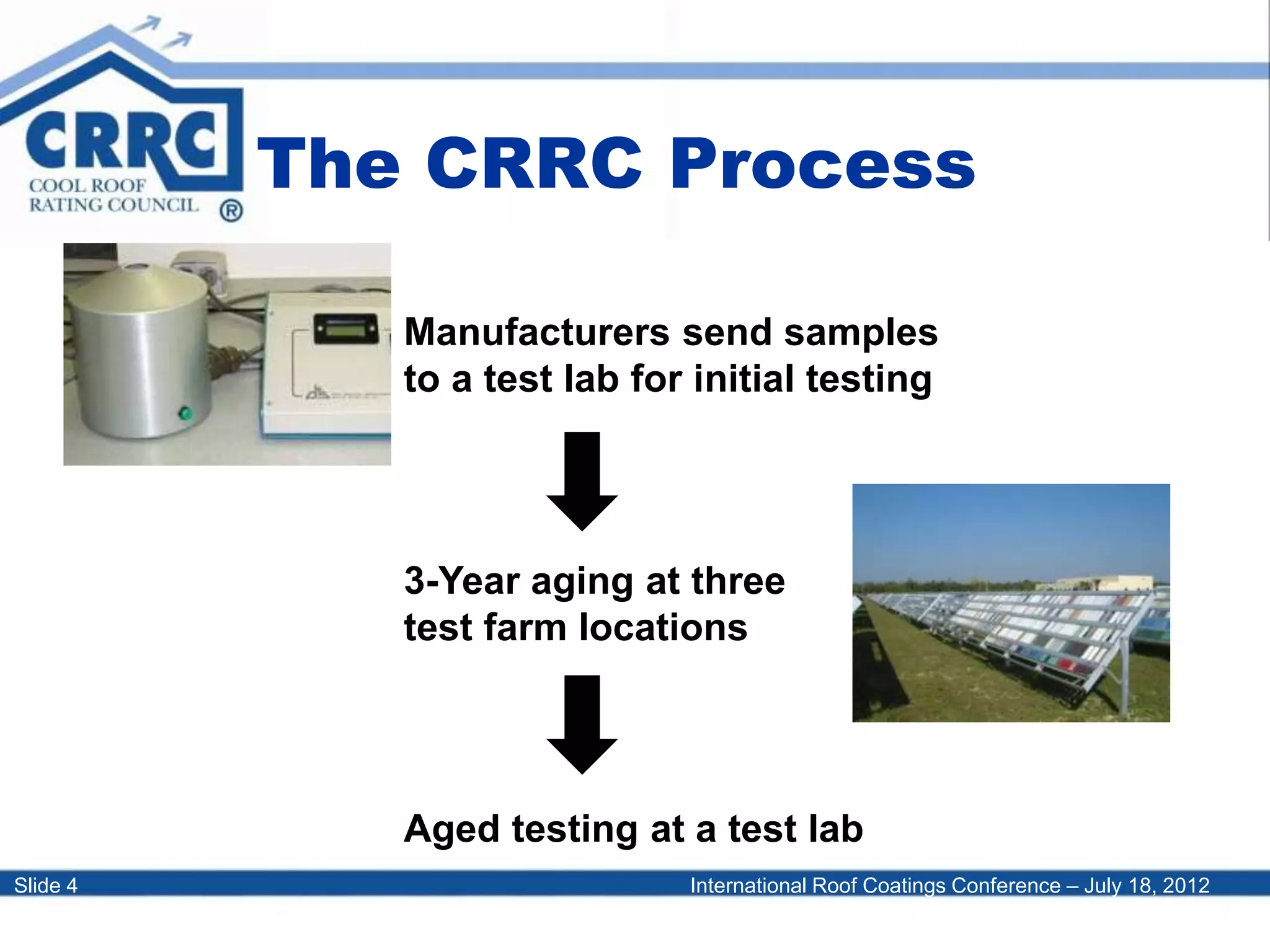 CRRC
COOL ROOF
RATING COUNCIL ®

The CRRC Process

Manufacturers send samples to a test lab for initial testing

3-Year aging at three test farm locations

Aged testing at a test lab

Slide 4

International Roof Coatings Conference – July 18, 2012